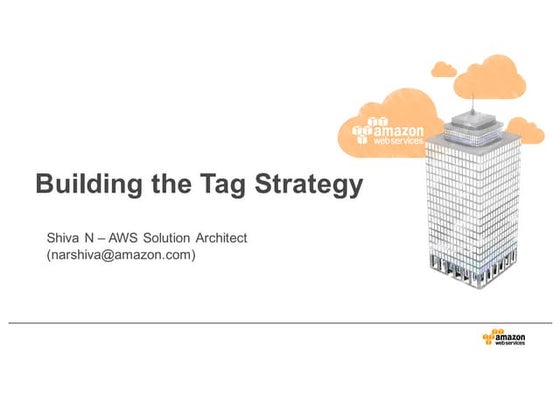 amazon web services

Building the Tag Strategy

Shiva N – AWS Solution Architect (narshiva@amazon.com)

amazon web services